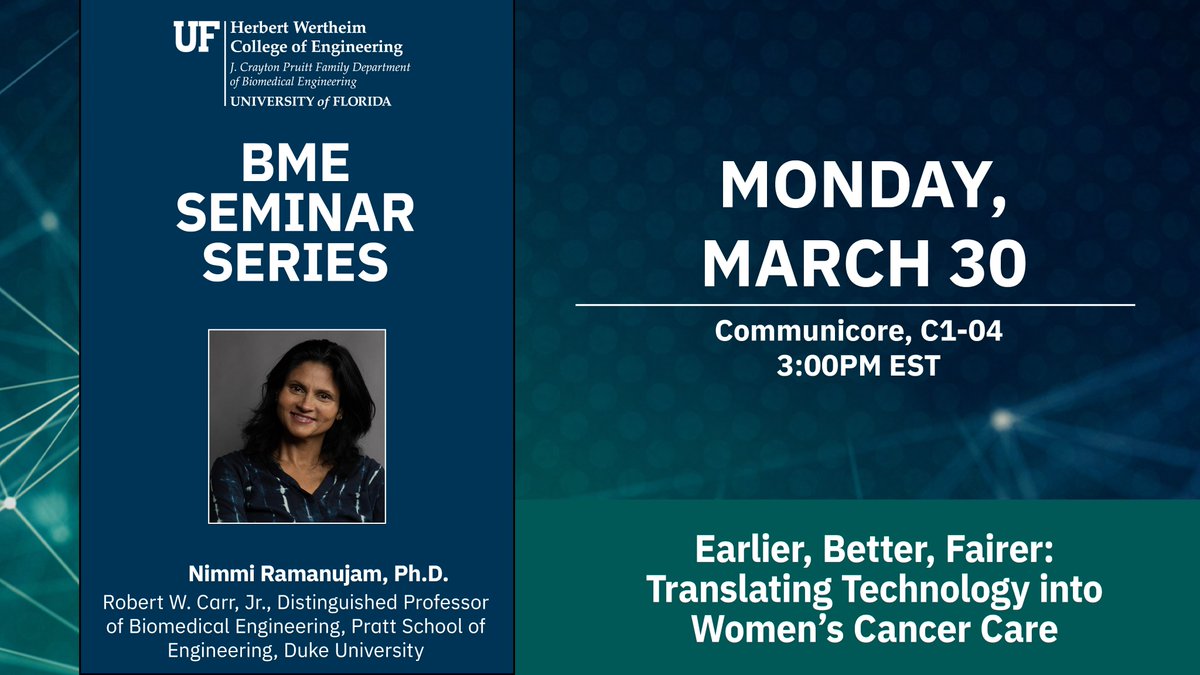 UF Herbert Wertheim College of Engineering
J. Crayton Pruitt Family Department of Biomedical Engineering
UNIVERSITY of FLORIDA

BME SEMINAR SERIES

Nimmi Ramanujam, Ph.D.
Robert W. Carr, Jr., Distinguished Professor of Biomedical Engineering, Pratt School of Engineering, Duke University

MONDAY, MARCH 30

Communicore, C1-04
3:00PM EST

Earlier, Better, Fairer: Translating Technology into Women's Cancer Care